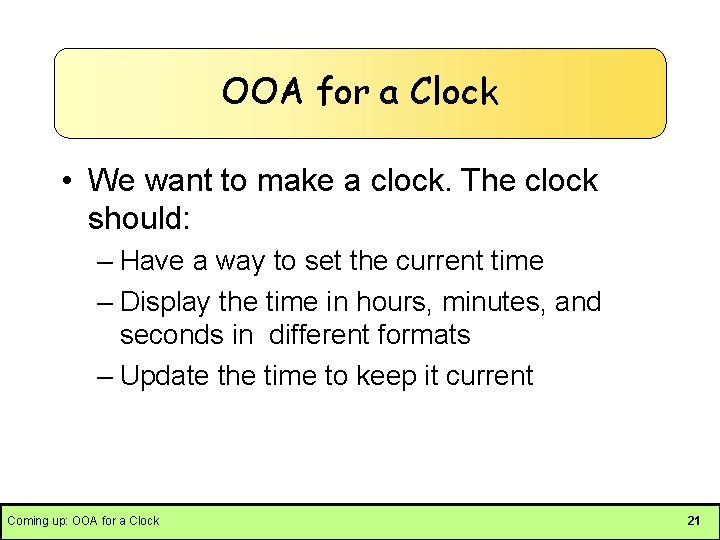 OOA for a Clock

• We want to make a clock. The clock should:
– Have a way to set the current time
– Display the time in hours, minutes, and seconds in different formats
– Update the time to keep it current

Coming up: OOA for a Clock

21